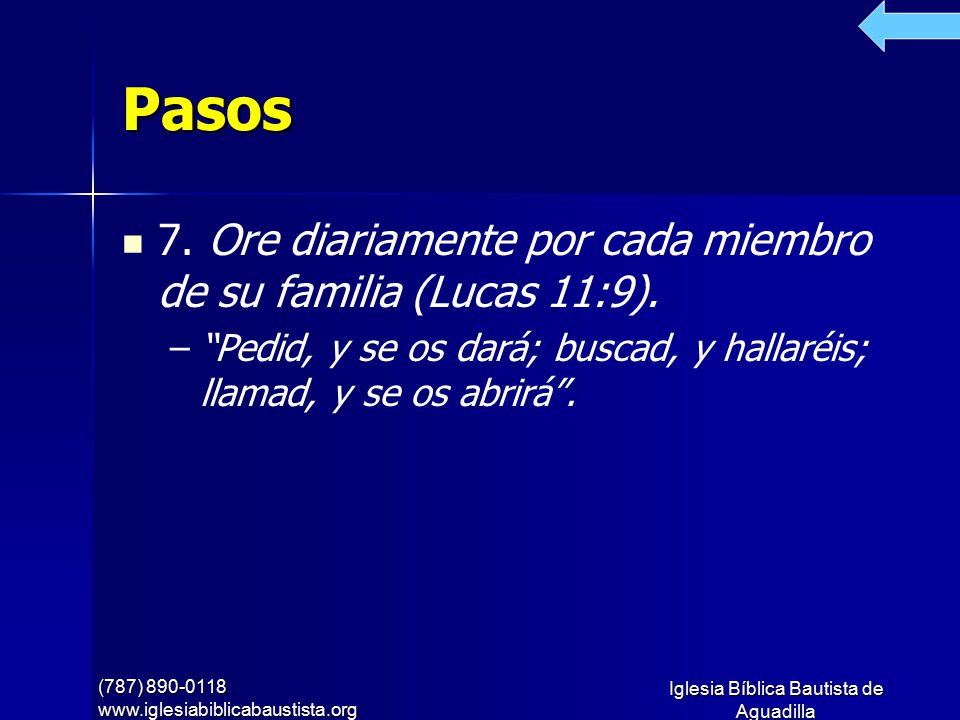 Pasos

7. Ore diariamente por cada miembro de su familia (Lucas 11:9).

– "Pedid, y se os dará; buscad, y hallaréis; llamad, y se os abrirá".

(787) 890-0118
www.iglesiabiblicabaustista.org

Iglesia Bíblica Bautista de Aguadilla